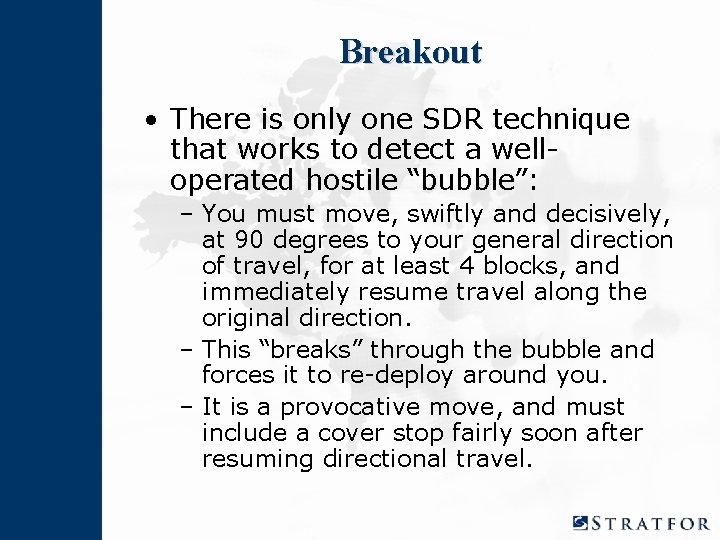 Breakout

• There is only one SDR technique that works to detect a well-operated hostile “bubble”:

– You must move, swiftly and decisively, at 90 degrees to your general direction of travel, for at least 4 blocks, and immediately resume travel along the original direction.

– This “breaks” through the bubble and forces it to re-deploy around you.

– It is a provocative move, and must include a cover stop fairly soon after resuming directional travel.

STRATFOR